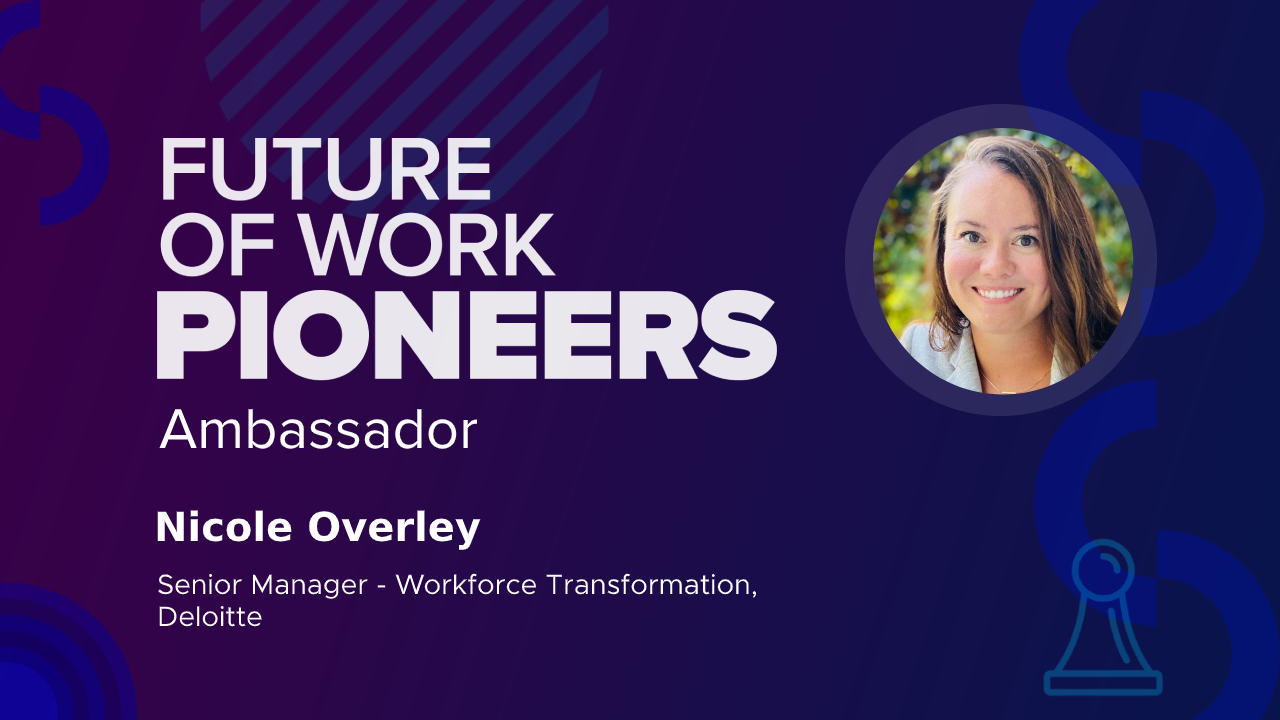 FUTURE OF WORK PIONEERS

Ambassador

Nicole Overley

Senior Manager - Workforce Transformation, Deloitte